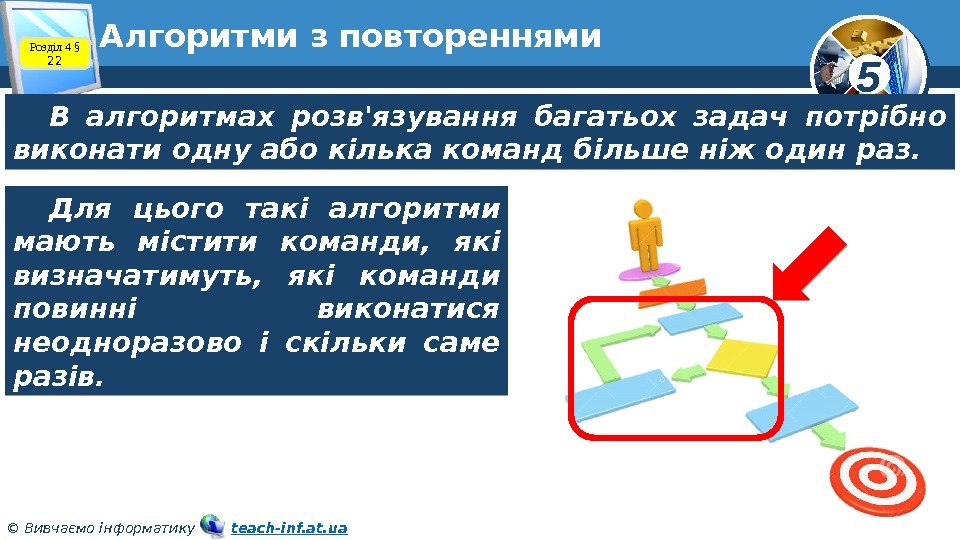 Розділ 4 § 22

Алгоритми з повтореннями

5

В алгоритмах розв'язування багатьох задач потрібно виконати одну або кілька команд більше ніж один раз.

Для цього такі алгоритми мають містити команди, які визначатимуть, які команди повинні виконатися неодноразово і скільки саме разів.

© Вивчаємо інформатику teach-inf.at.ua